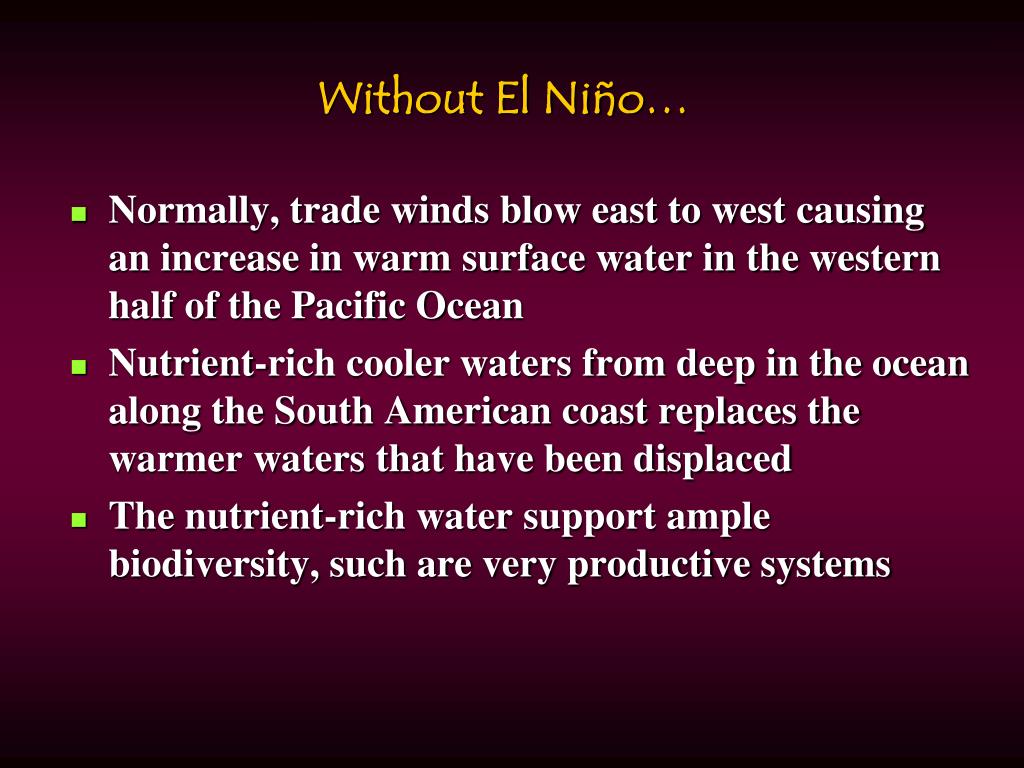 Without El Niño…

- Normally, trade winds blow east to west causing an increase in warm surface water in the western half of the Pacific Ocean
- Nutrient-rich cooler waters from deep in the ocean along the South American coast replaces the warmer waters that have been displaced
- The nutrient-rich water support ample biodiversity, such are very productive systems